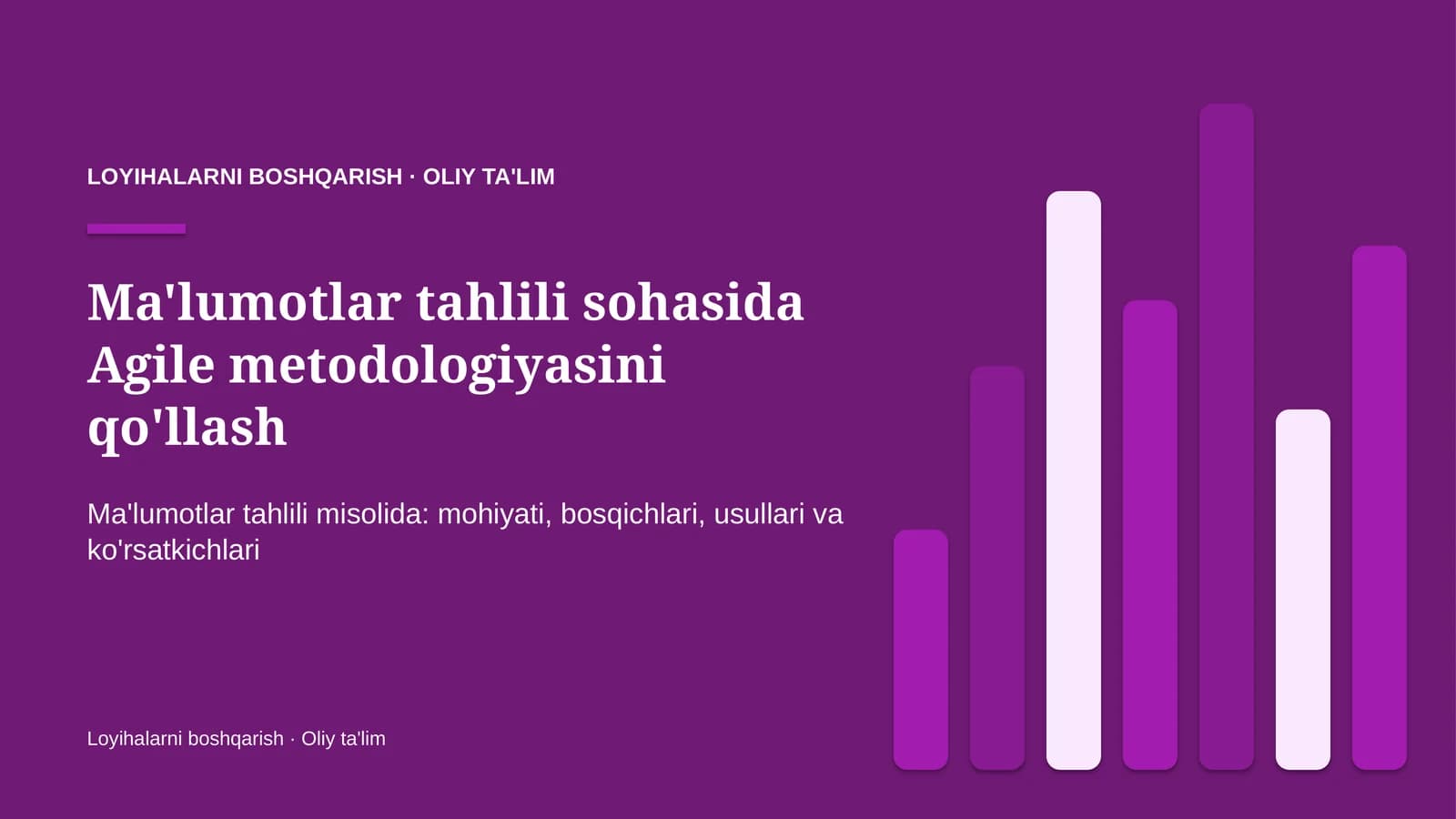 LOYIHALARNI BOSHQARISH · OLIY TA'LIM

Ma'lumotlar tahlili sohasida Agile metodologiyasini qo'llash

Ma'lumotlar tahlili misolida: mohiyati, bosqichlari, usullari va ko'rsatkichlari

Loyihalarni boshqarish · Oliy ta'lim